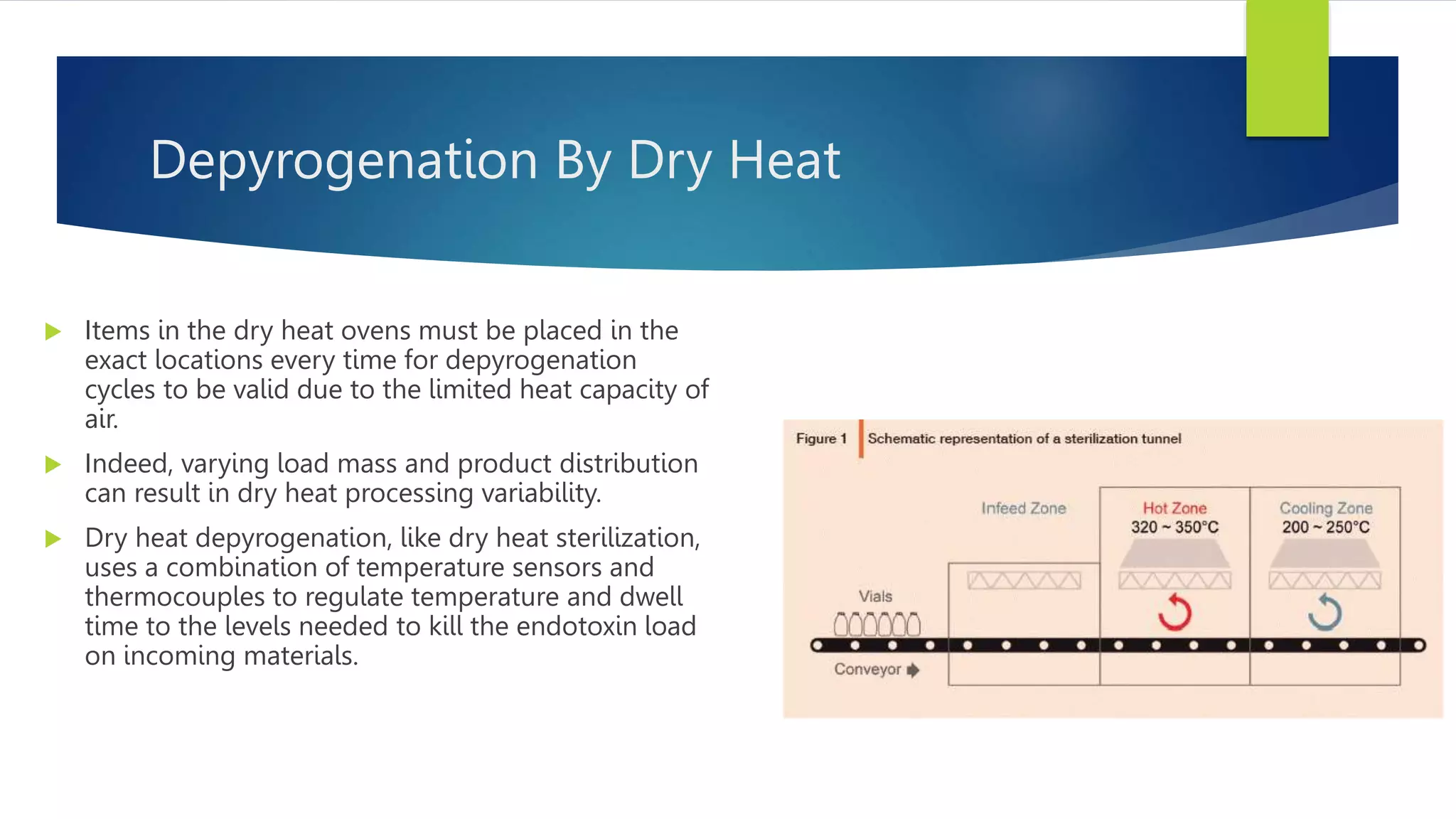 Depyrogenation By Dry Heat

Items in the dry heat ovens must be placed in the exact locations every time for depyrogenation cycles to be valid due to the limited heat capacity of air.

Indeed, varying load mass and product distribution can result in dry heat processing variability.

Dry heat depyrogenation, like dry heat sterilization, uses a combination of temperature sensors and thermocouples to regulate temperature and dwell time to the levels needed to kill the endotoxin load on incoming materials.

Figure 1 Schematic representation of a sterilization tunnel

Infeed Zone

Hot Zone
320 ~ 350°C

Cooling Zone
200 ~ 250°C

Vials

Conveyor